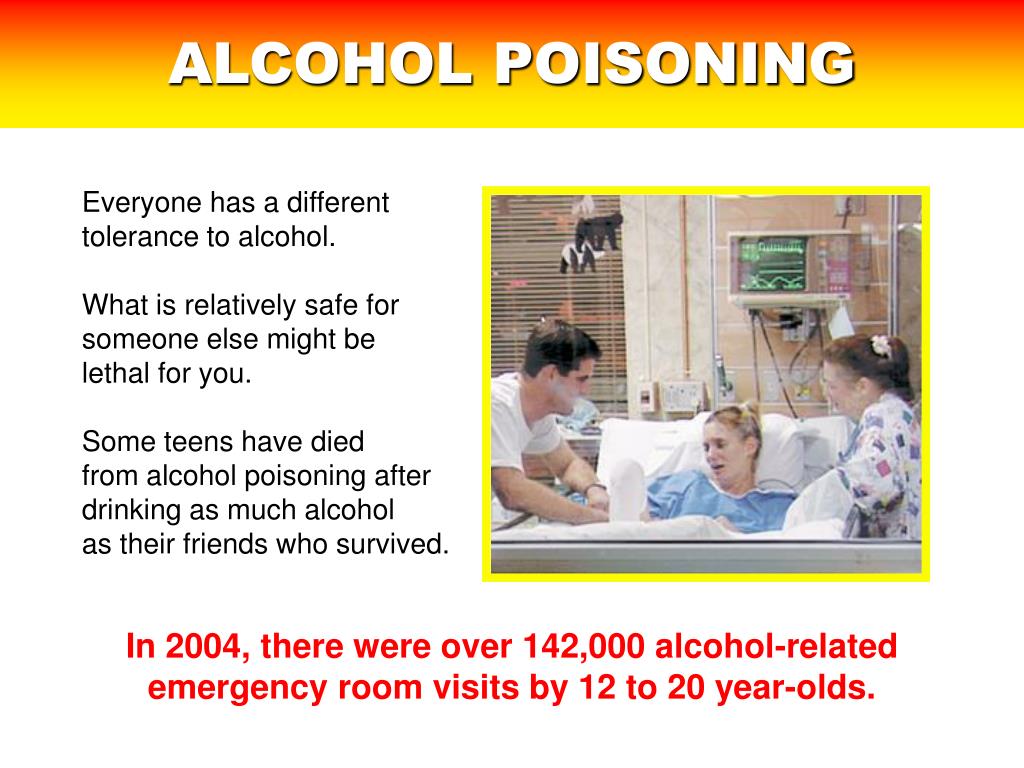 ALCOHOL POISONING

Everyone has a different tolerance to alcohol.

What is relatively safe for someone else might be lethal for you.

Some teens have died from alcohol poisoning after drinking as much alcohol as their friends who survived.

In 2004, there were over 142,000 alcohol-related emergency room visits by 12 to 20 year-olds.